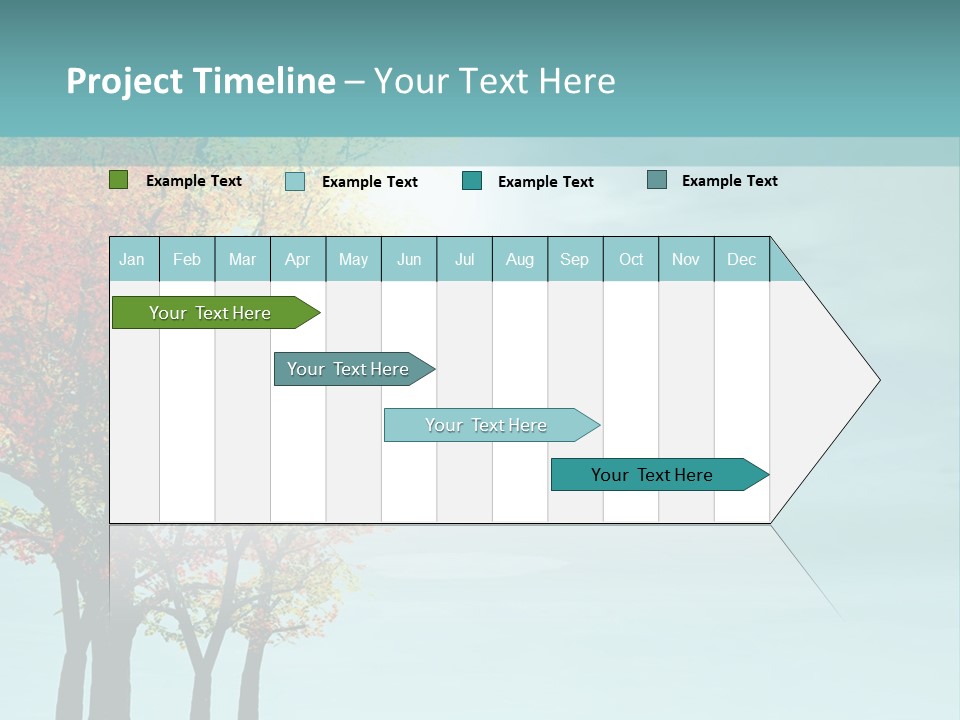 Project Timeline – Your Text Here

Example Text
Example Text
Example Text
Example Text

| Jan | Feb | Mar | Apr | May | Jun | Jul | Aug | Sep | Oct | Nov | Dec |
|---|---|---|---|---|---|---|---|---|---|---|---|

Your Text Here
Your Text Here
Your Text Here
Your Text Here